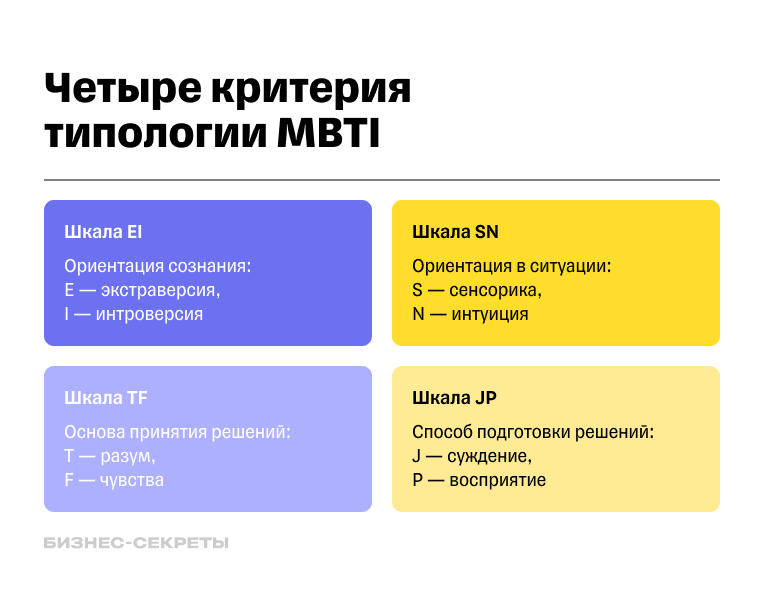 Четыре критерия типологии MBTI

Шкала EI

Ориентация сознания:
E — экстраверсия,
I — интроверсия

Шкала SN

Ориентация в ситуации:
S — сенсорика,
N — интуиция

Шкала TF

Основа принятия решений:
T — разум,
F — чувства

Шкала JP

Способ подготовки решений:
J — суждение,
P — восприятие

БИЗНЕС-СЕКРЕТЫ